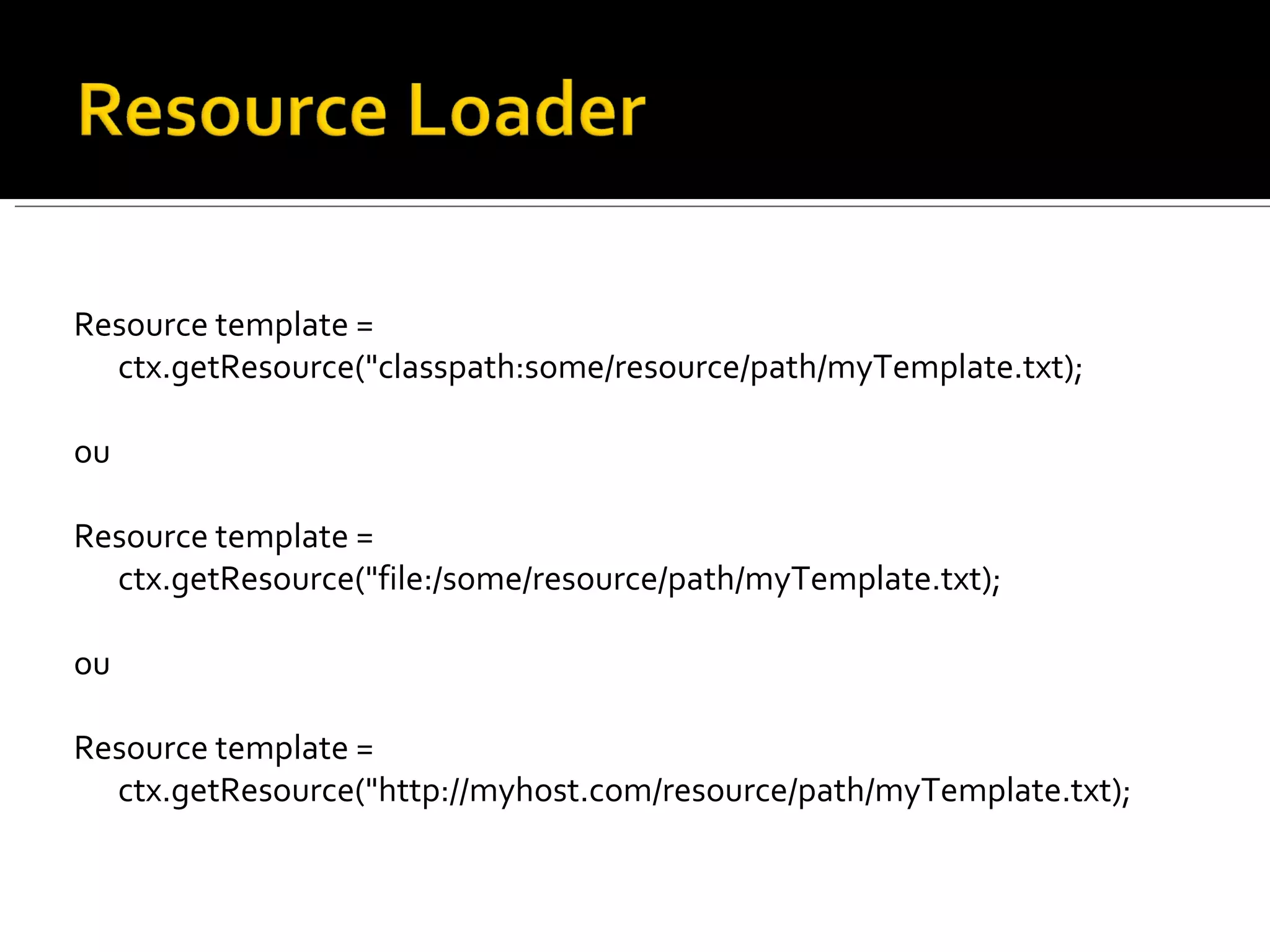 Resource Loader

Resource template = ctx.getResource("classpath:some/resource/path/myTemplate.txt);

ou

Resource template = ctx.getResource("file:/some/resource/path/myTemplate.txt);

ou

Resource template = ctx.getResource("http://myhost.com/resource/path/myTemplate.txt);